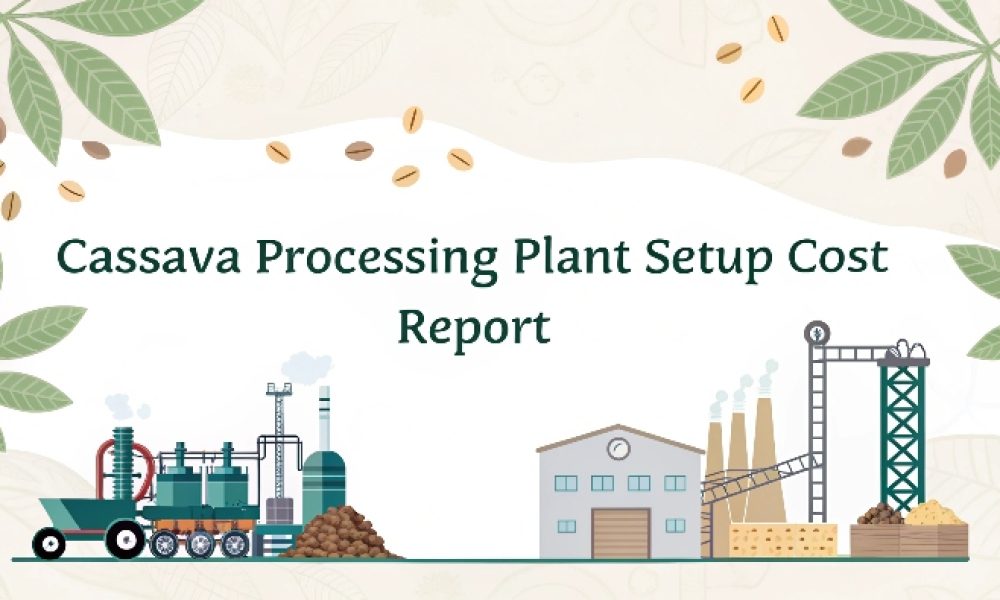 Cassava Processing Plant Setup Cost Report